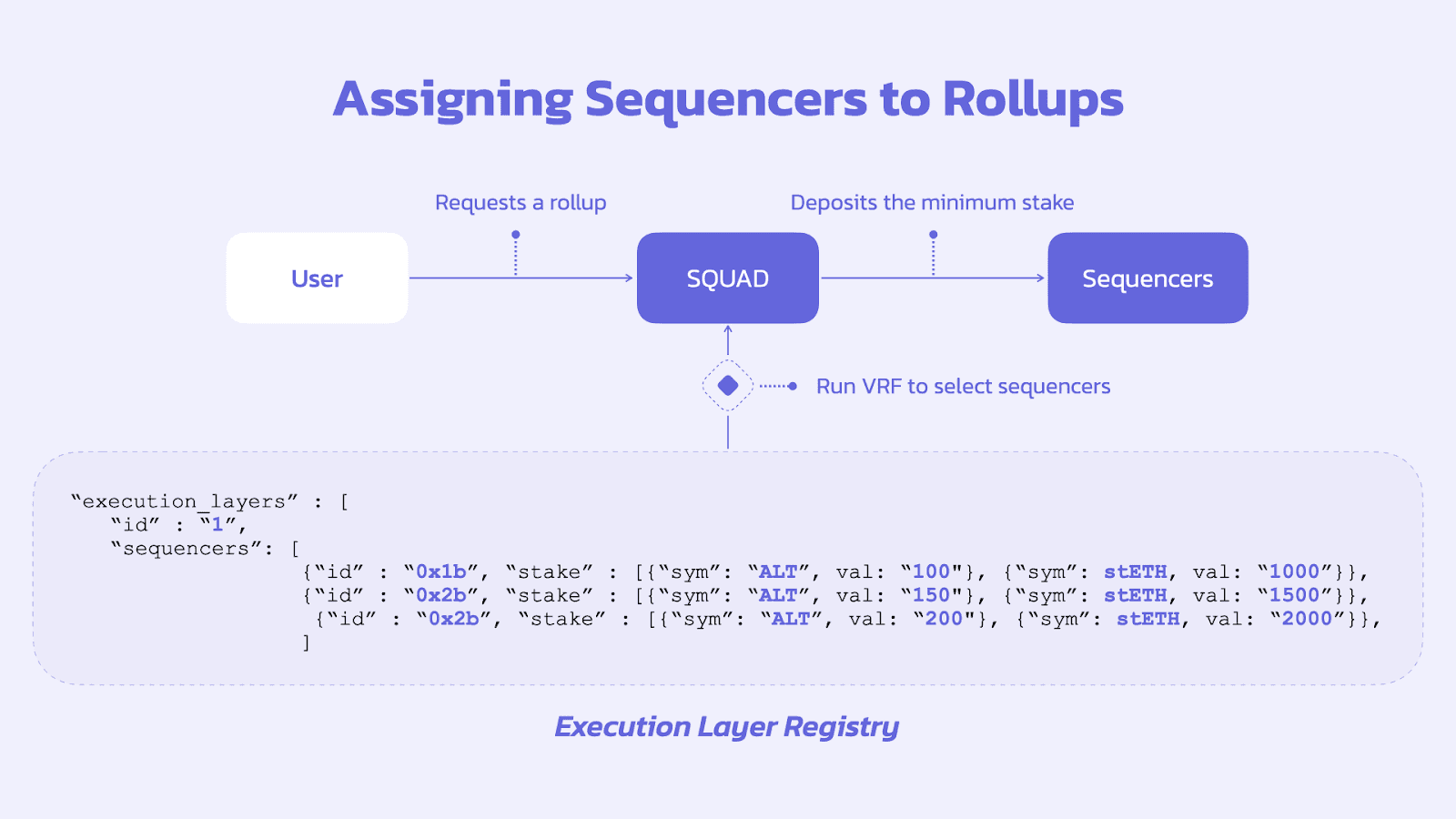 Assigning Sequencers to Rollups

Requests a rollup

Deposits the minimum stake

User

SQUAD

Sequencers

Run VRF to select sequencers

“execution_layers” : [
“id” : “1”,
“sequencers”: [
{“id” : “0x1b”, “stake” : [{“sym”: “ALT”, val: “100"}, {“sym”: stETH, val: “1000”}},
{“id” : “0x2b”, “stake” : [{“sym”: “ALT”, val: “150"}, {“sym”: stETH, val: “1500”}},
{“id” : “0x2b”, “stake” : [{“sym”: “ALT”, val: “200"}, {“sym”: stETH, val: “2000”}},
]

Execution Layer Registry